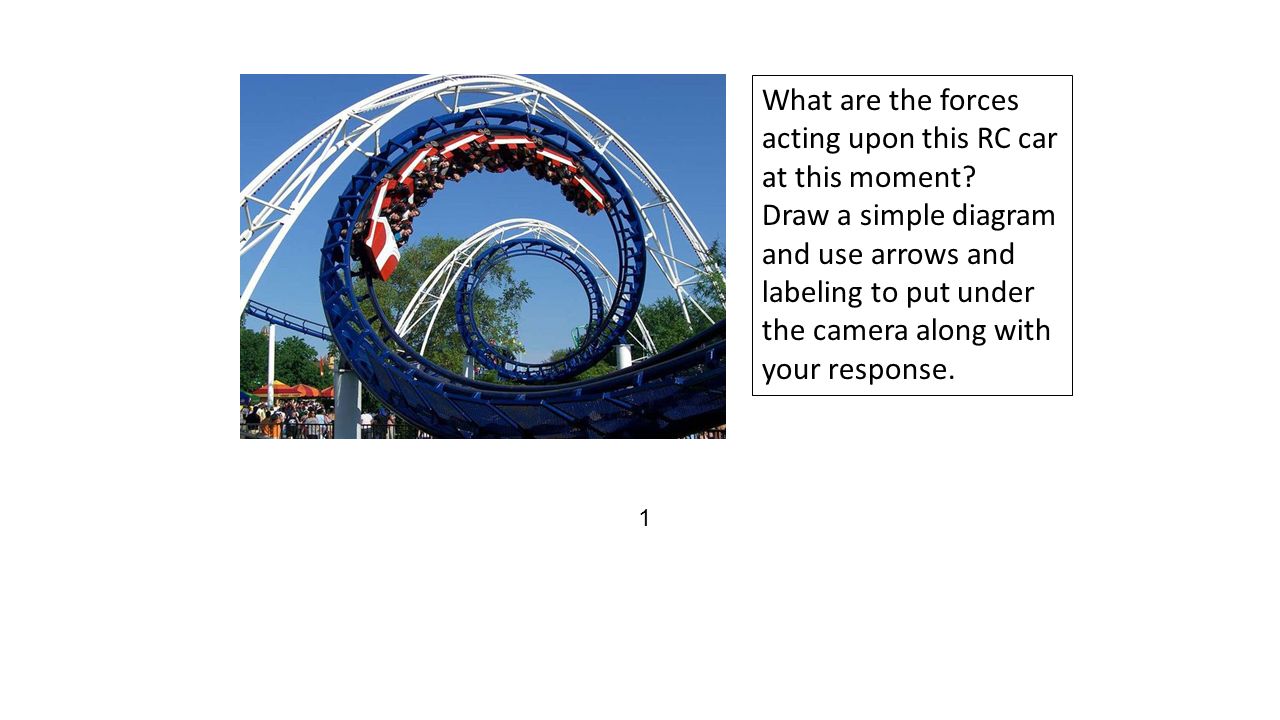 What are the forces acting upon this RC car at this moment?
Draw a simple diagram and use arrows and labeling to put under the camera along with your response.

1